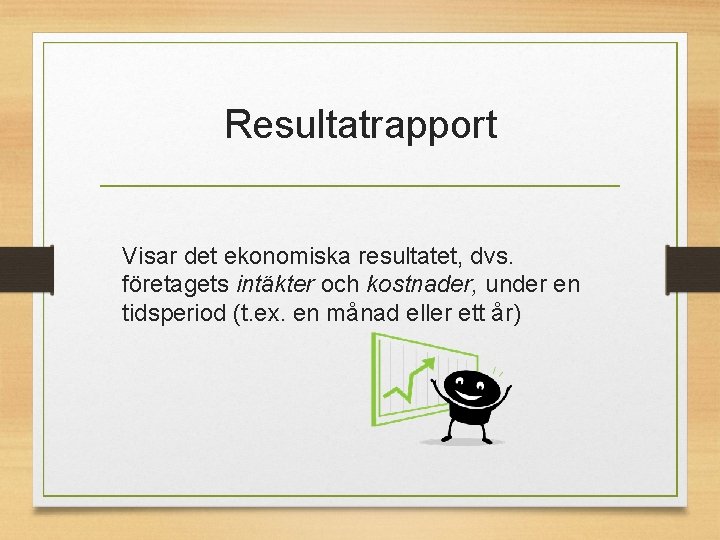 Resultatrapport

Visar det ekonomiska resultatet, dvs. företagets intäkter och kostnader, under en tidsperiod (t.ex. en månad eller ett år)